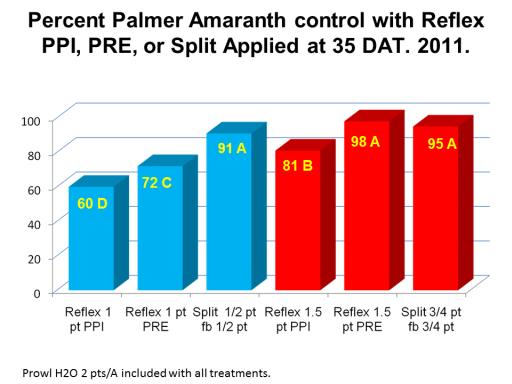 Percent Palmer Amaranth control with Reflex PPI, PRE, or Split Applied at 35 DAT. 2011.

100
80
60
40
20
0

60 D
72 C
91 A
81 B
98 A
95 A

Reflex 1 pt PPI
Reflex 1 pt PRE
Split 1/2 pt fb 1/2 pt
Reflex 1.5 pt PPI
Reflex 1.5 pt PRE
Split 3/4 pt fb 3/4 pt

Prowl H2O 2 pts/A included with all treatments.